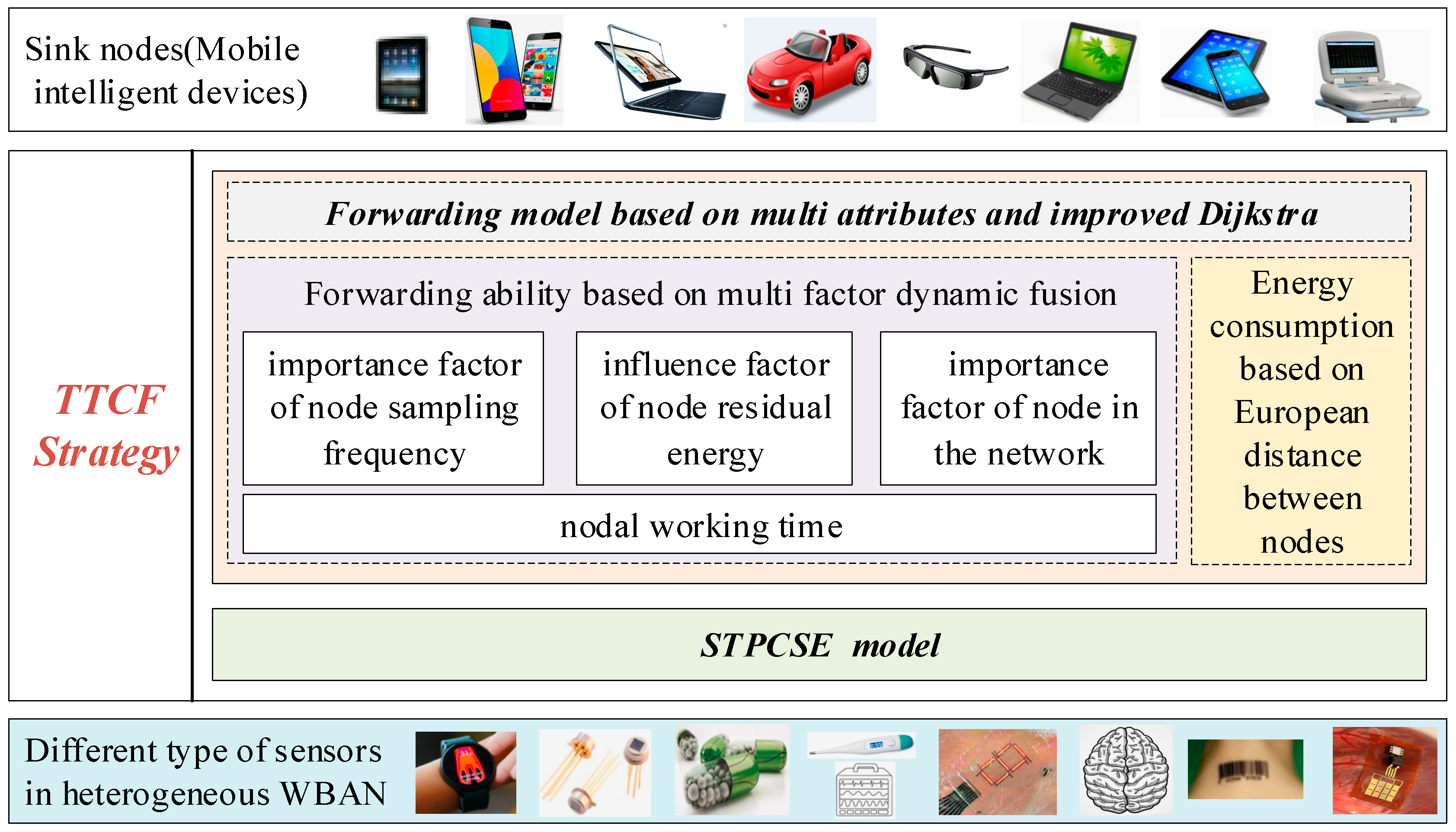 Sink nodes(Mobile intelligent devices)

TTCF Strategy

Forwarding model based on multi attributes and improved Dijkstra

Forwarding ability based on multi factor dynamic fusion

importance factor of node sampling frequency

influence factor of node residual energy

importance factor of node in the network

nodal working time

Energy consumption based on European distance between nodes

STPCSE model

Different type of sensors in heterogeneous WBAN